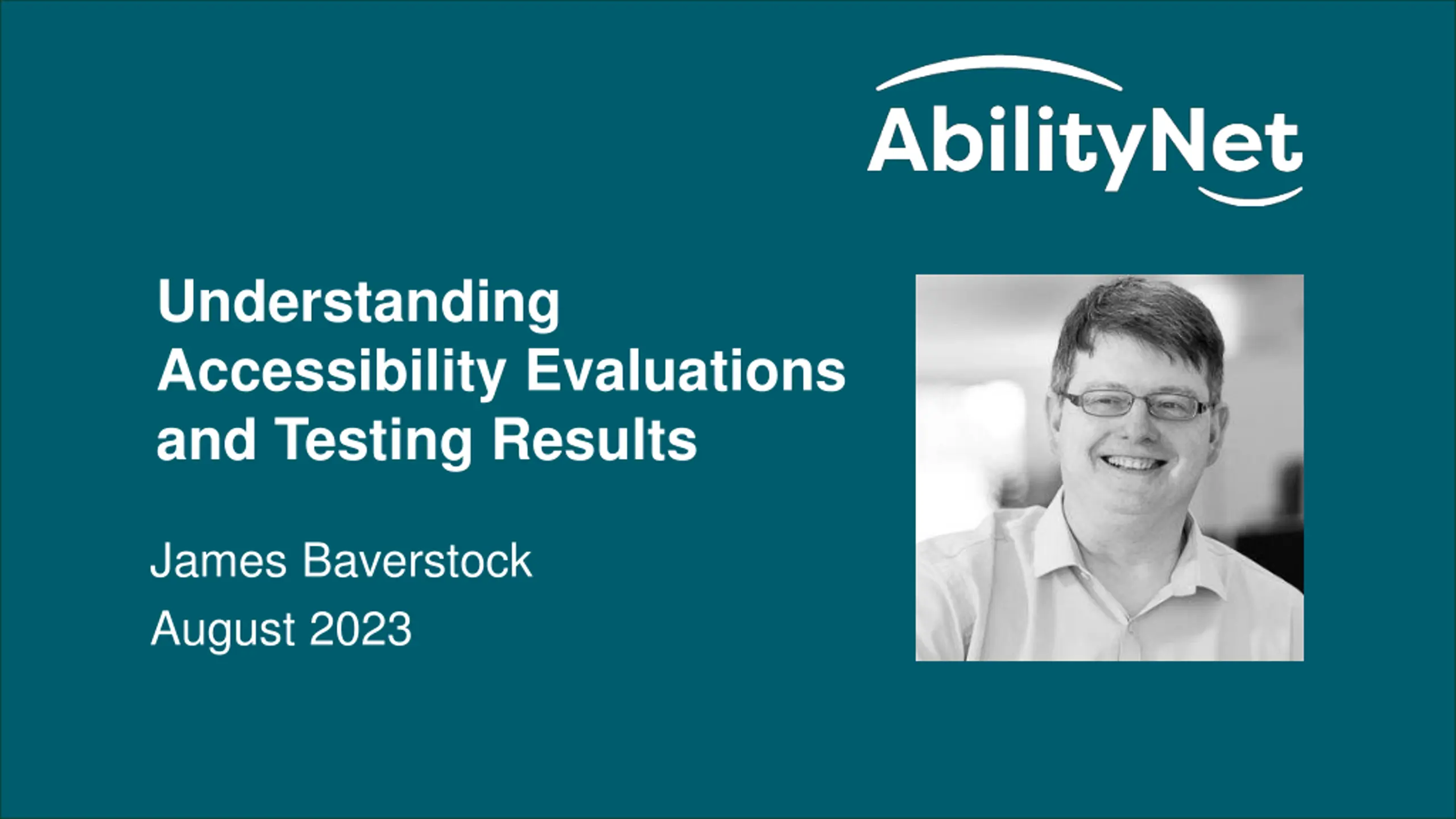 AbilityNet

Understanding Accessibility Evaluations and Testing Results

James Baverstock

August 2023